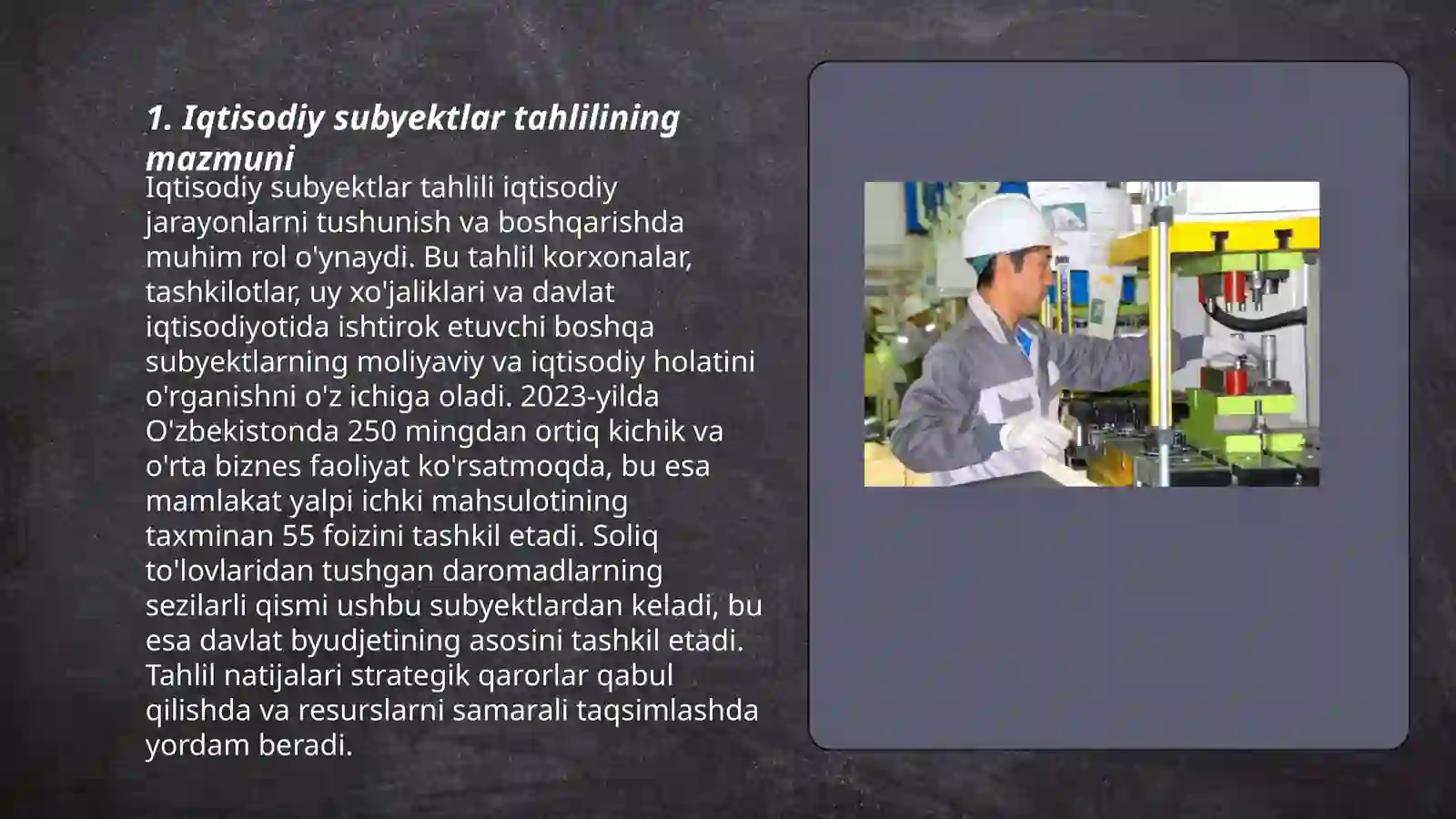 1. Iqtisodiy subyektlar tahlilining mazmuni

Iqtisodiy subyektlar tahlili iqtisodiy jarayonlarni tushunish va boshqarishda muhim rol o'ynaydi. Bu tahlil korxonalar, tashkilotlar, uy xo'jaliklari va davlat iqtisodiyotida ishtirok etuvchi boshqa subyektlarning moliyaviy va iqtisodiy holatini o'rganishni o'z ichiga oladi. 2023-yilda O'zbekistonda 250 mingdan ortiq kichik va o'rta biznes faoliyat ko'rsatmoqda, bu esa mamlakat yalpi ichki mahsulotining taxminan 55 foizini tashkil etadi. Soliq to'lovlaridan tushgan daromadlarning sezilarli qismi ushbu subyektlardan keladi, bu esa davlat byudjetining asosini tashkil etadi. Tahlil natijalari strategik qarorlar qabul qilishda va resurslarni samarali taqsimlashda yordam beradi.